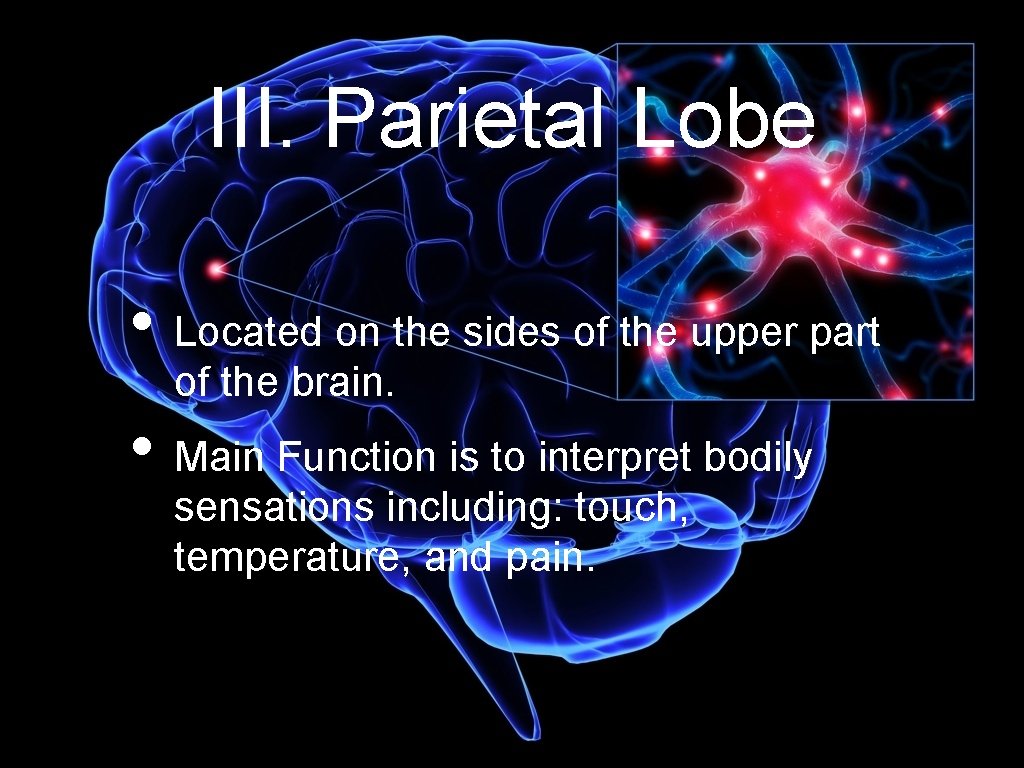 III. Parietal Lobe

• Located on the sides of the upper part of the brain.

• Main Function is to interpret bodily sensations including: touch, temperature, and pain.